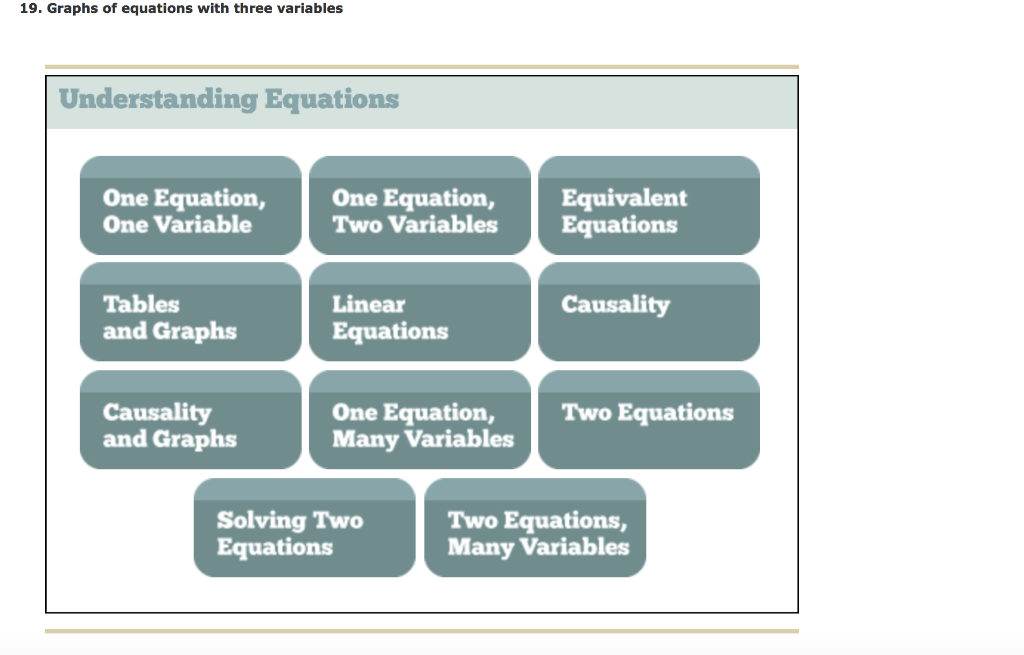 19. Graphs of equations with three variables

Understanding Equations

One Equation, One Variable

One Equation, Two Variables

Equivalent Equations

Tables and Graphs

Linear Equations

Causality

Causality and Graphs

One Equation, Many Variables

Two Equations

Solving Two Equations

Two Equations, Many Variables